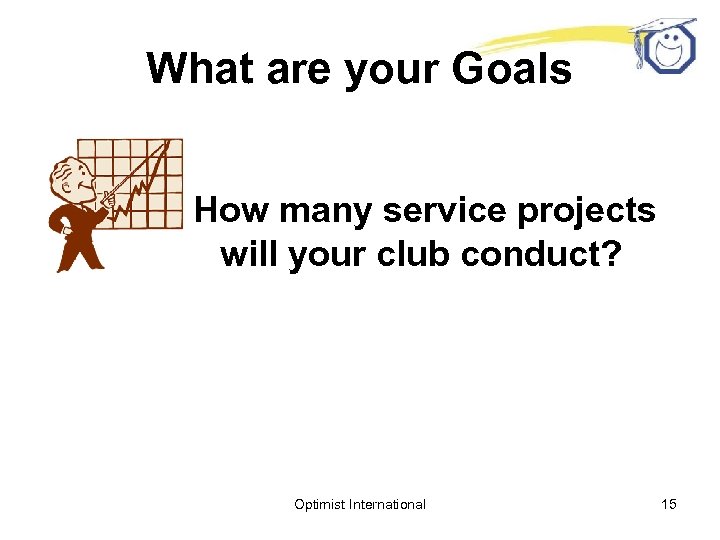 What are your Goals

How many service projects will your club conduct?

Optimist International

15